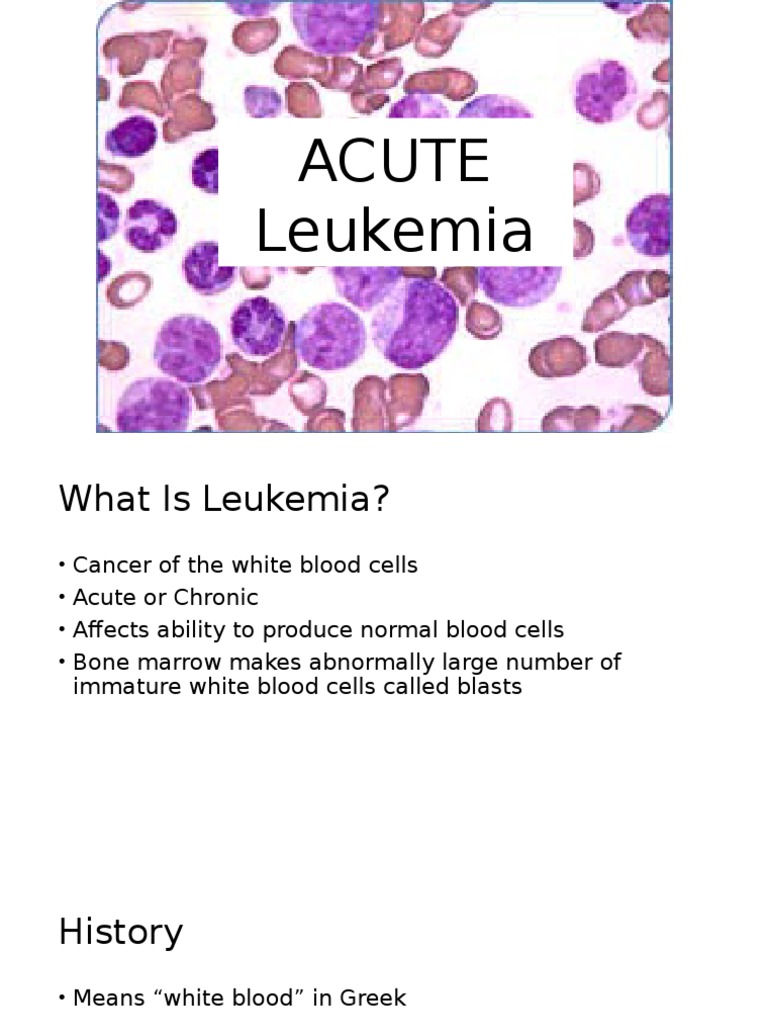 ACUTE Leukemia

What Is Leukemia?

• Cancer of the white blood cells
• Acute or Chronic
• Affects ability to produce normal blood cells
• Bone marrow makes abnormally large number of immature white blood cells called blasts

History

• Means “white blood” in Greek